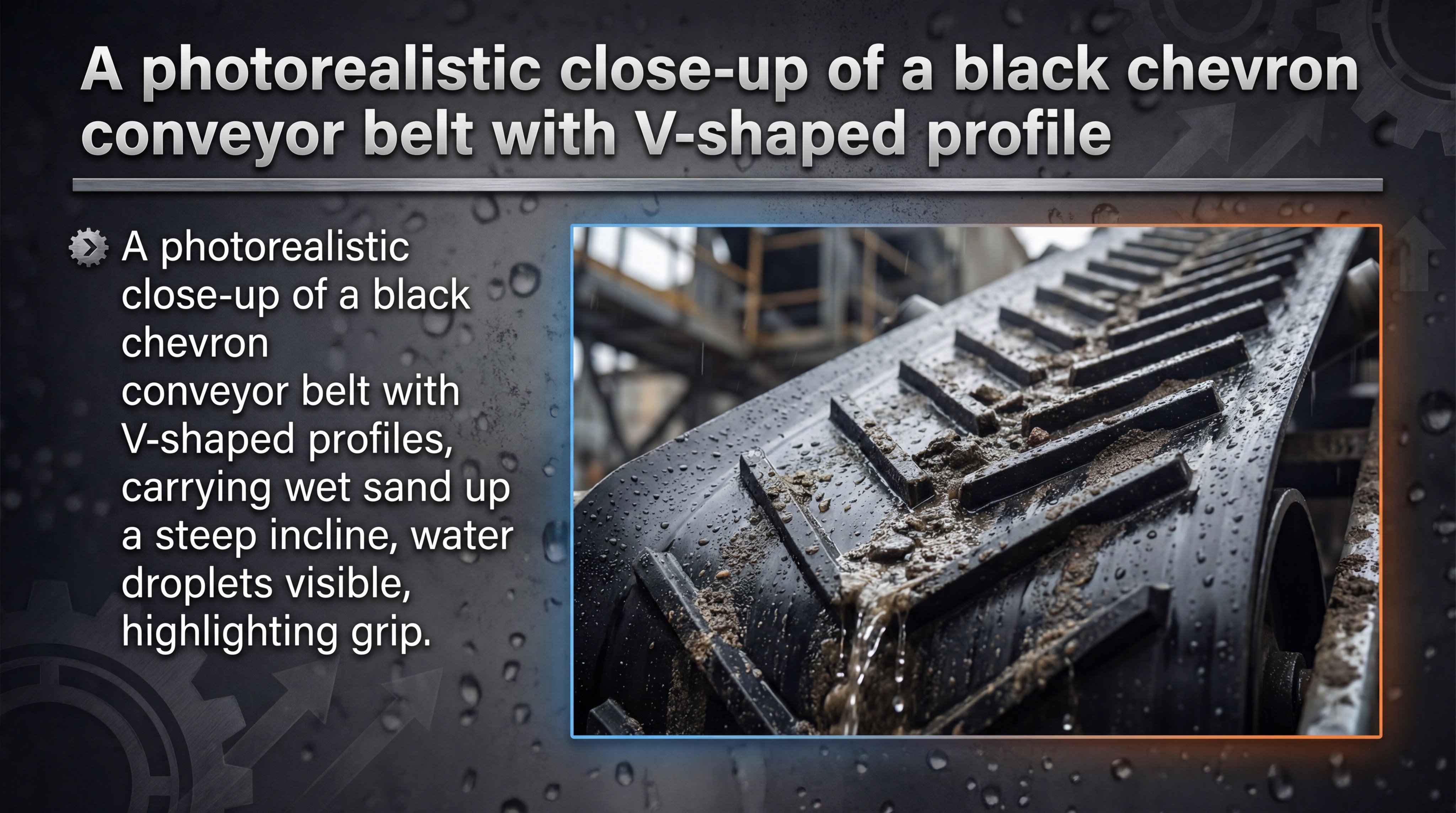 A photorealistic close-up of a black chevron conveyor belt with V-shaped profile

A photorealistic close-up of a black chevron conveyor belt with V-shaped profiles, carrying wet sand up a steep incline, water droplets visible, highlighting grip.